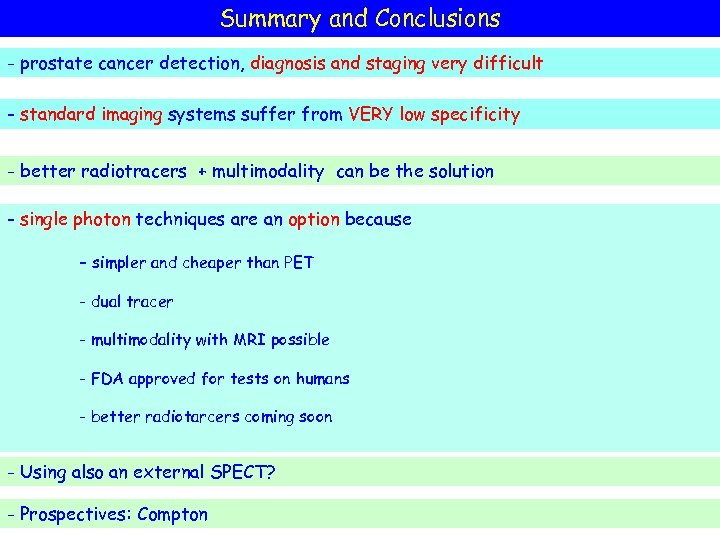 Summary and Conclusions

- prostate cancer detection, diagnosis and staging very difficult

- standard imaging systems suffer from VERY low specificity

- better radiotracers + multimodality can be the solution

- single photon techniques are an option because

- simpler and cheaper than PET

- dual tracer

- multimodality with MRI possible

- FDA approved for tests on humans

- better radiotarcers coming soon

- Using also an external SPECT?

- Prospectives: Compton